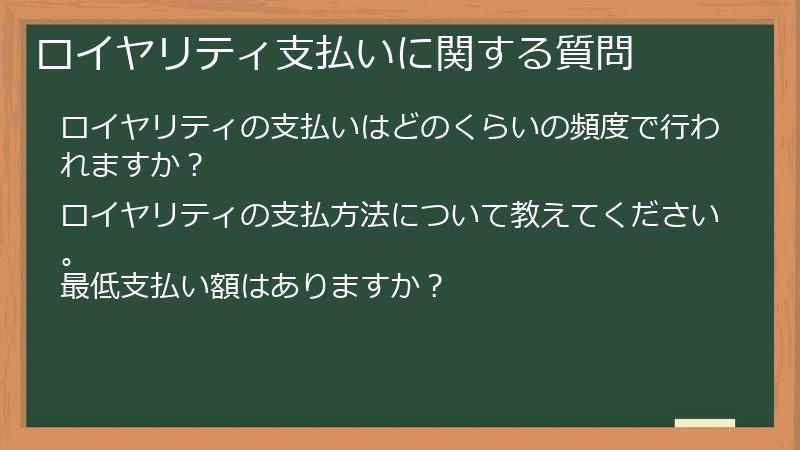 ロイヤリティ支払いに関する質問

ロイヤリティの支払いはどのくらいの頻度で行われますか？

ロイヤリティの支払方法について教えてください。

最低支払い額はありますか？